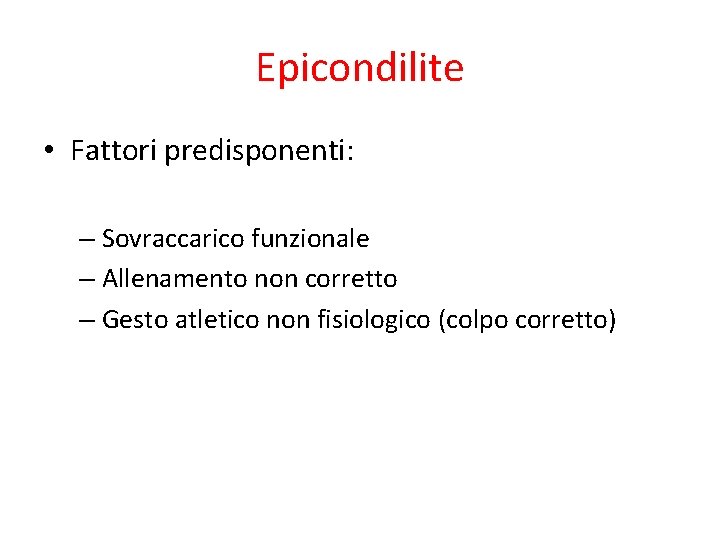 Epicondilite

• Fattori predisponenti:

– Sovraccarico funzionale
– Allenamento non corretto
– Gesto atletico non fisiologico (colpo corretto)